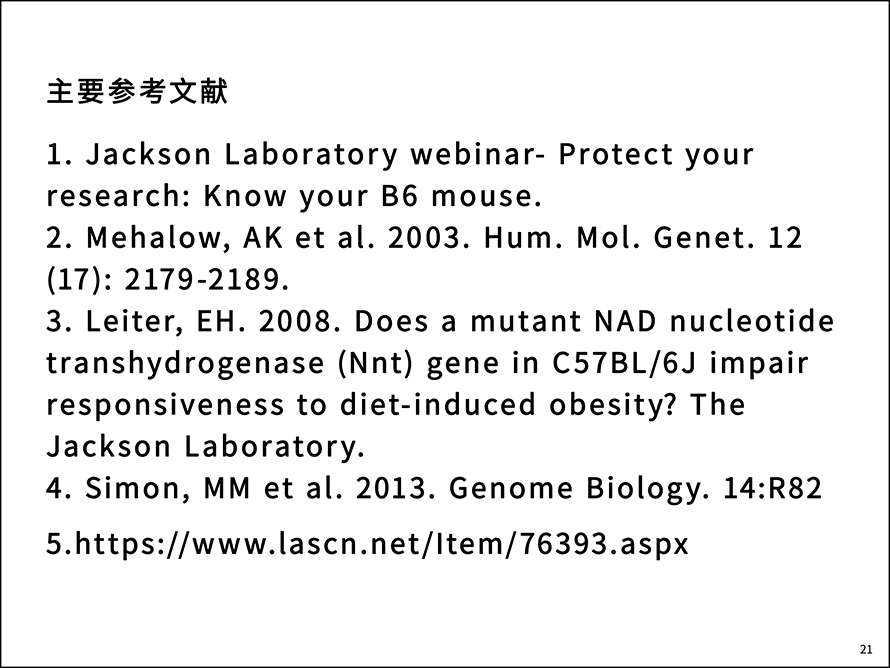 主要参考文献

1. Jackson Laboratory webinar- Protect your research: Know your B6 mouse.
2. Mehalow, AK et al. 2003. Hum. Mol. Genet. 12 (17): 2179-2189.
3. Leiter, EH. 2008. Does a mutant NAD nucleotide transhydrogenase (Nnt) gene in C57BL/6J impair responsiveness to diet-induced obesity? The Jackson Laboratory.
4. Simon, MM et al. 2013. Genome Biology. 14:R82

5.https://www.lascn.net/Item/76393.aspx

21